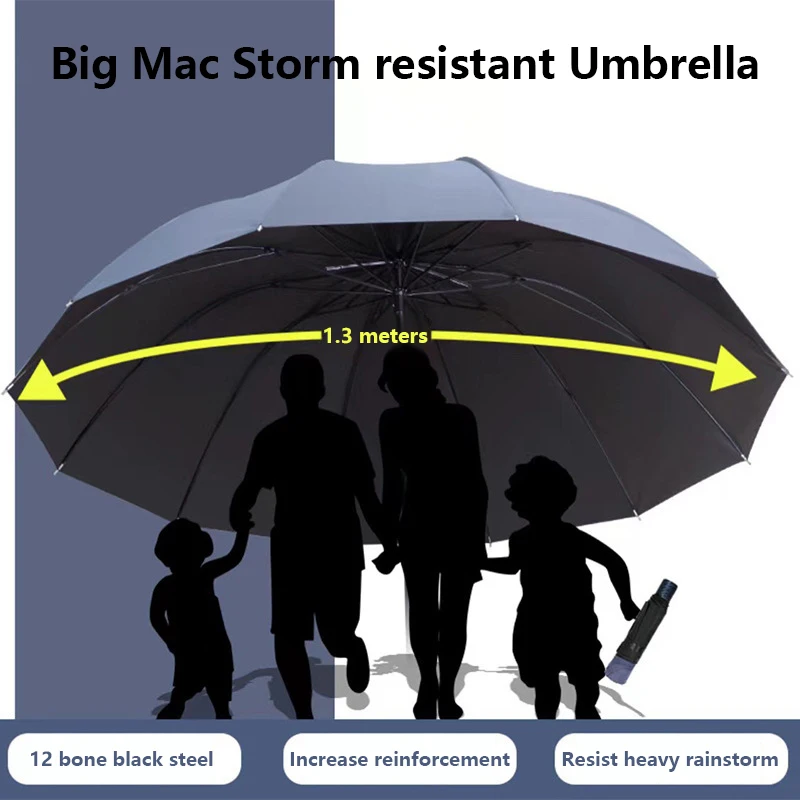 Big Mac Storm resistant Umbrella

1.3 meters

12 bone black steel

Increase reinforcement

Resist heavy rainstorm